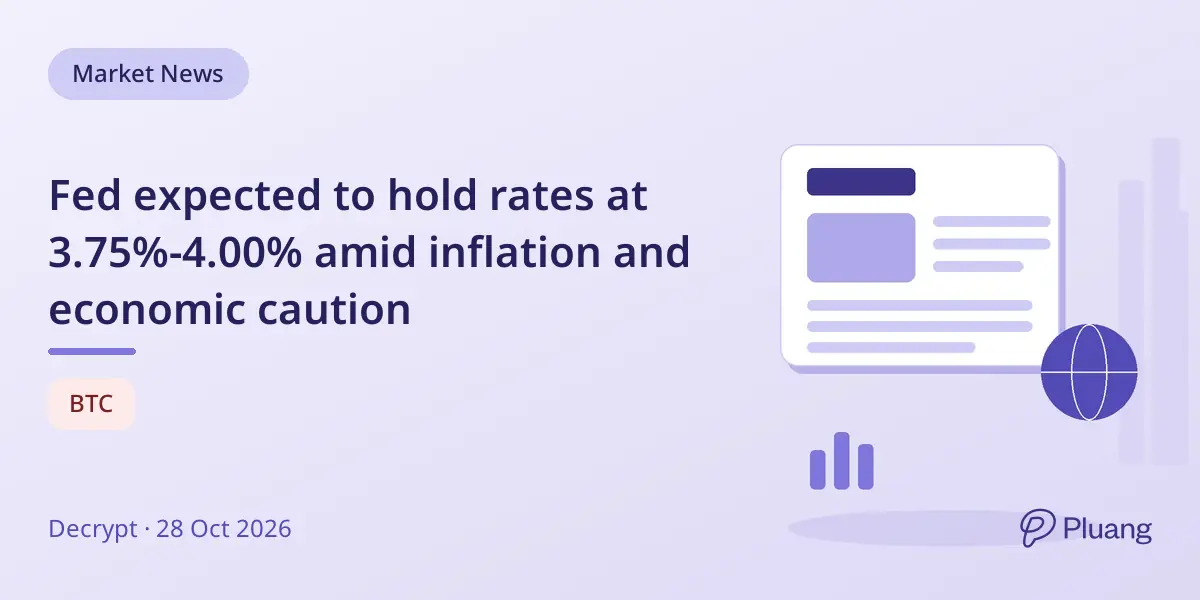 Market News

Fed expected to hold rates at 3.75%-4.00% amid inflation and economic caution

BTC

Decrypt · 28 Oct 2026

Pluang